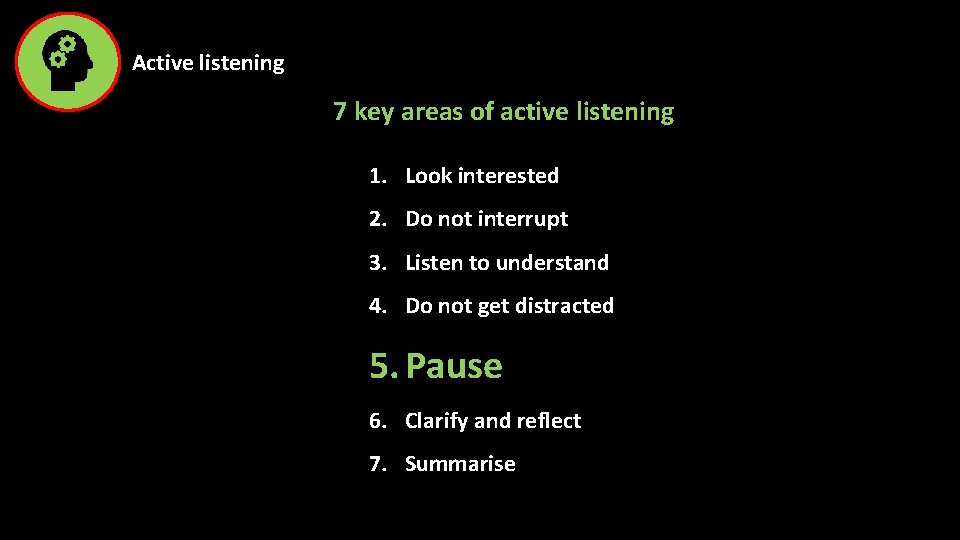 Active listening

7 key areas of active listening

1. Look interested
2. Do not interrupt
3. Listen to understand
4. Do not get distracted
5. Pause
6. Clarify and reflect
7. Summarise